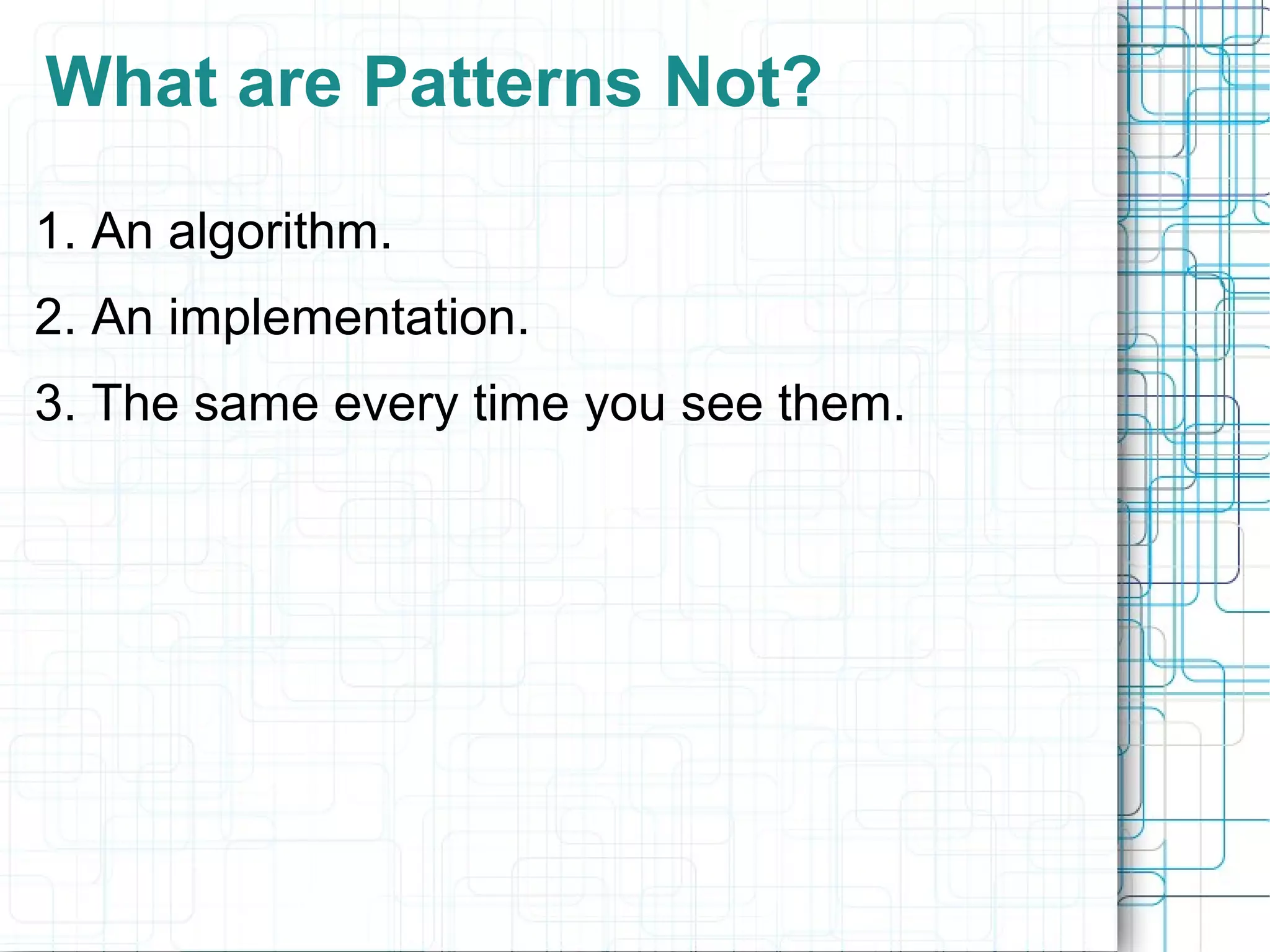 What are Patterns Not?

1. An algorithm.

2. An implementation.

3. The same every time you see them.